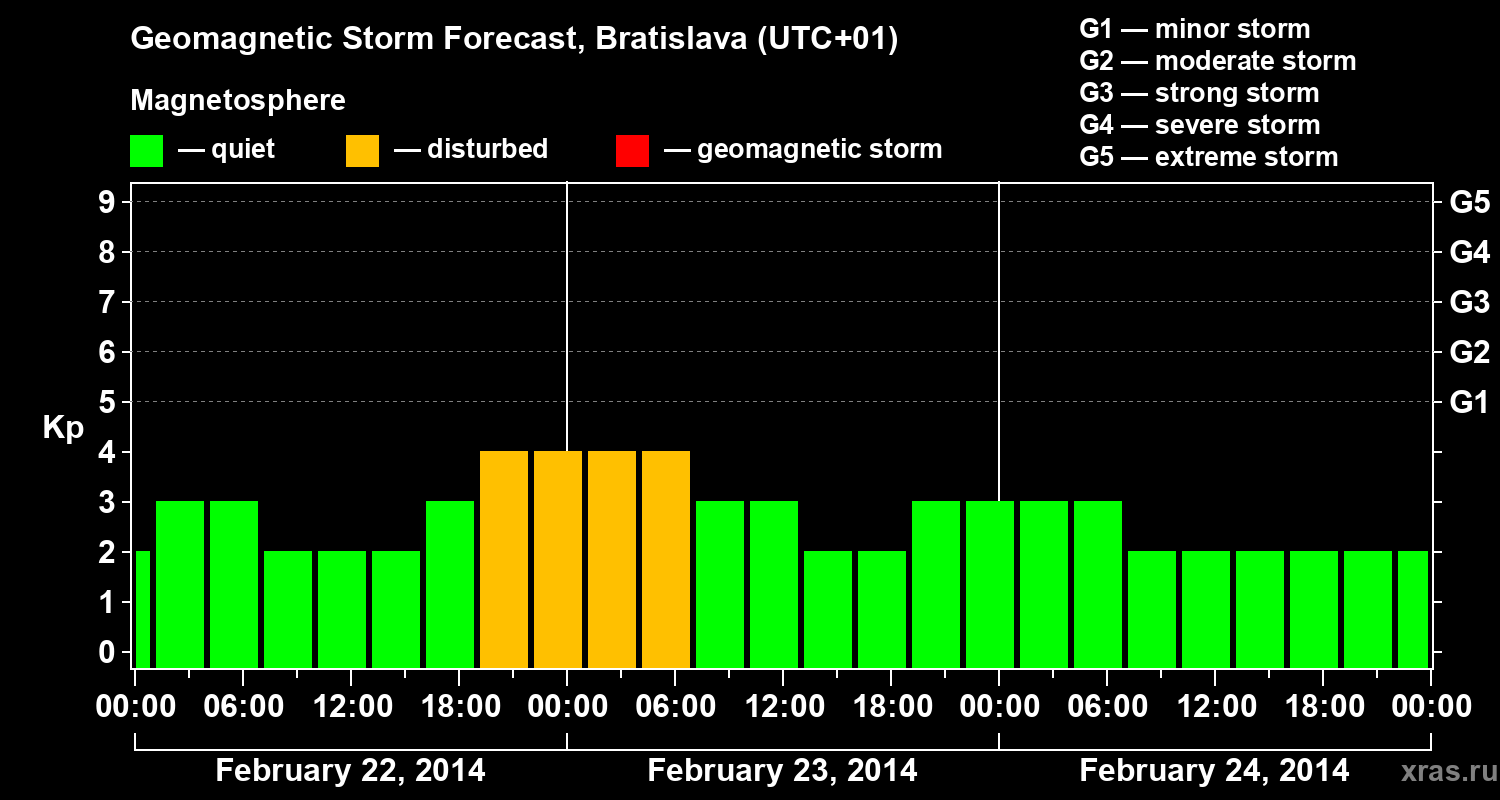 Geomagnetic Storm Forecast, Bratislava (UTC+01)

Magnetosphere

— quiet — disturbed — geomagnetic storm

G1 — minor storm
G2 — moderate storm
G3 — strong storm
G4 — severe storm
G5 — extreme storm

Kp

9
8
7
6
5
4
3
2
1
0

G5
G4
G3
G2
G1

00:00 06:00 12:00 18:00 00:00 06:00 12:00 18:00 00:00 06:00 12:00 18:00 00:00

February 22, 2014 February 23, 2014 February 24, 2014

xras.ru